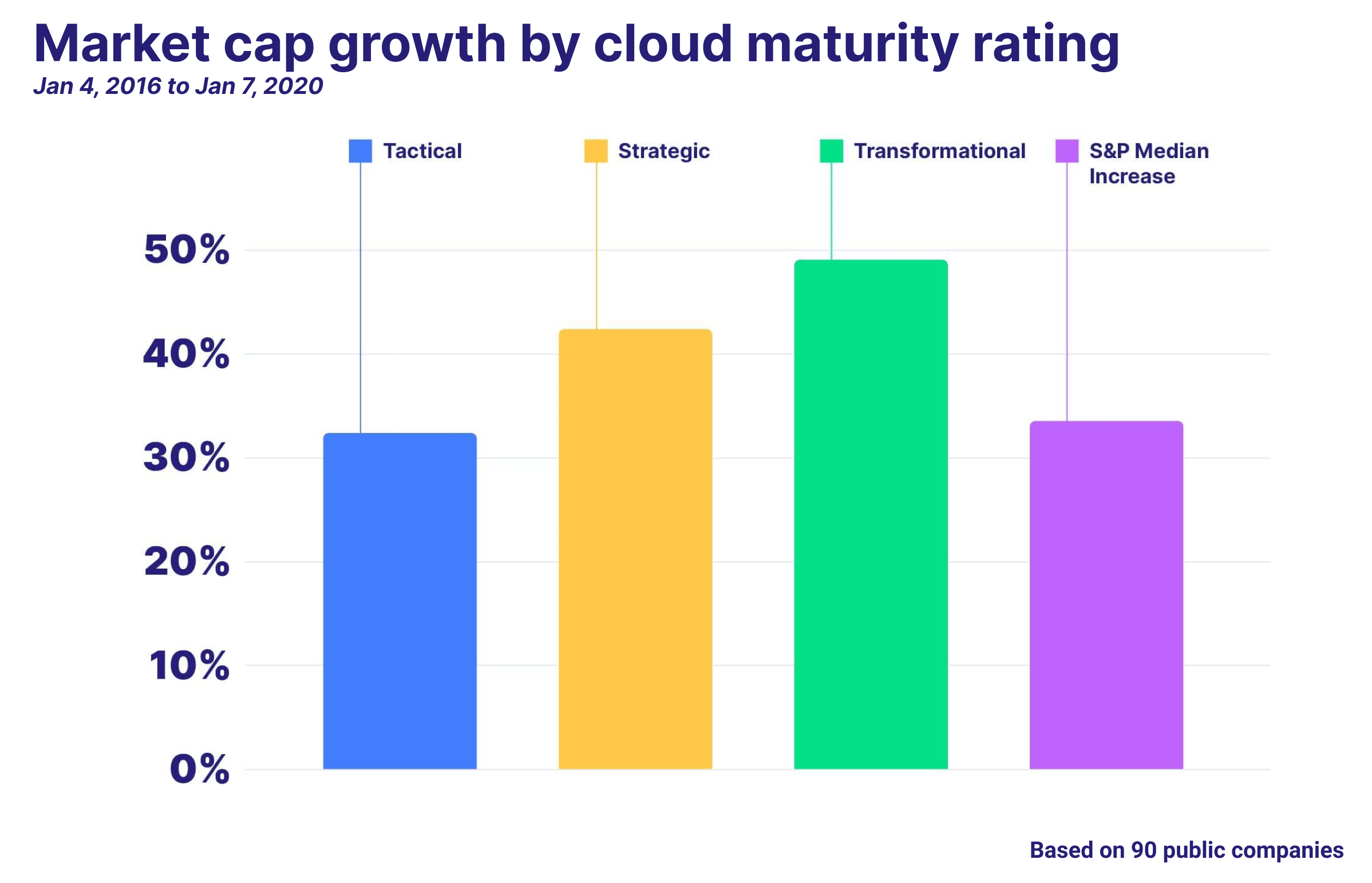 Market cap growth by cloud maturity rating
Jan 4, 2016 to Jan 7, 2020

Tactical
Strategic
Transformational
S&P Median Increase

50%
40%
30%
20%
10%
0%

Based on 90 public companies